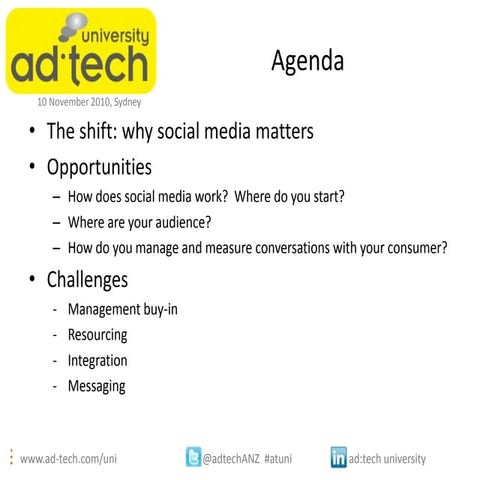 university
ad·tech
10 November 2010, Sydney

Agenda

• The shift: why social media matters
• Opportunities
– How does social media work? Where do you start?
– Where are your audience?
– How do you manage and measure conversations with your consumer?
• Challenges
- Management buy-in
- Resourcing
- Integration
- Messaging

www.ad-tech.com/uni
@adtechANZ #atuni
in ad:tech university